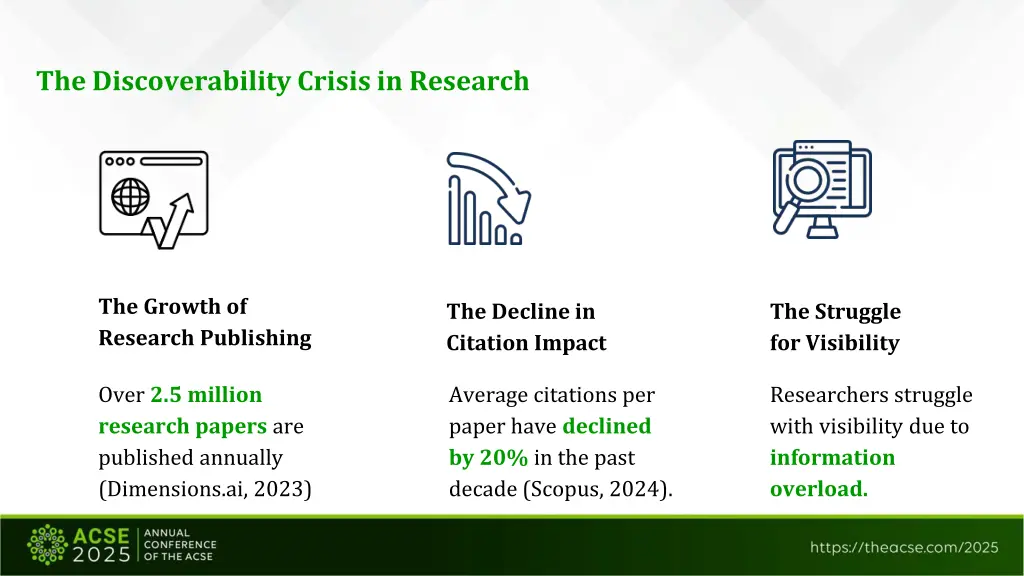 The Discoverability Crisis in Research

The Growth of Research Publishing

Over 2.5 million research papers are published annually (Dimensions.ai, 2023)

The Decline in Citation Impact

Average citations per paper have declined by 20% in the past decade (Scopus, 2024).

The Struggle for Visibility

Researchers struggle with visibility due to information overload.

ACSE 2025 ANNUAL CONFERENCE OF THE ACSE

https://theacse.com/2025